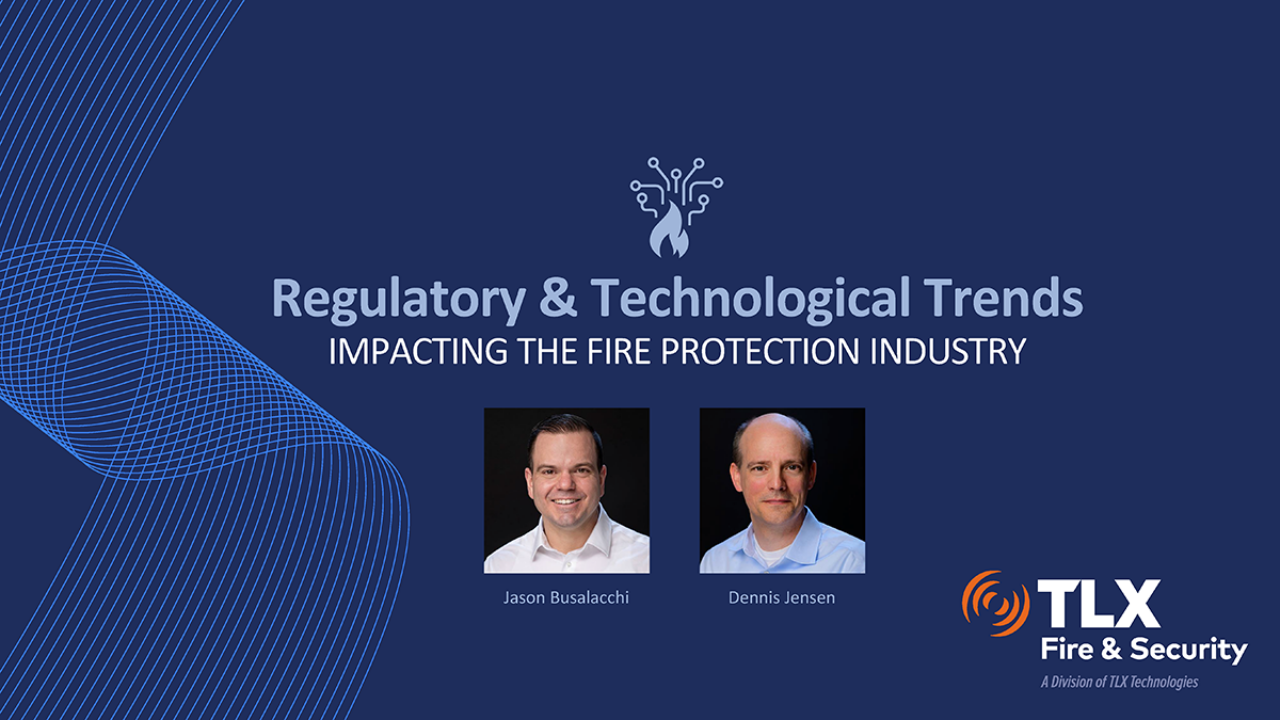 Regulatory & Technological Trends
IMPACTING THE FIRE PROTECTION INDUSTRY

Jason Busalacchi

Dennis Jensen

TLX
Fire & Security
A Division of TLX Technologies